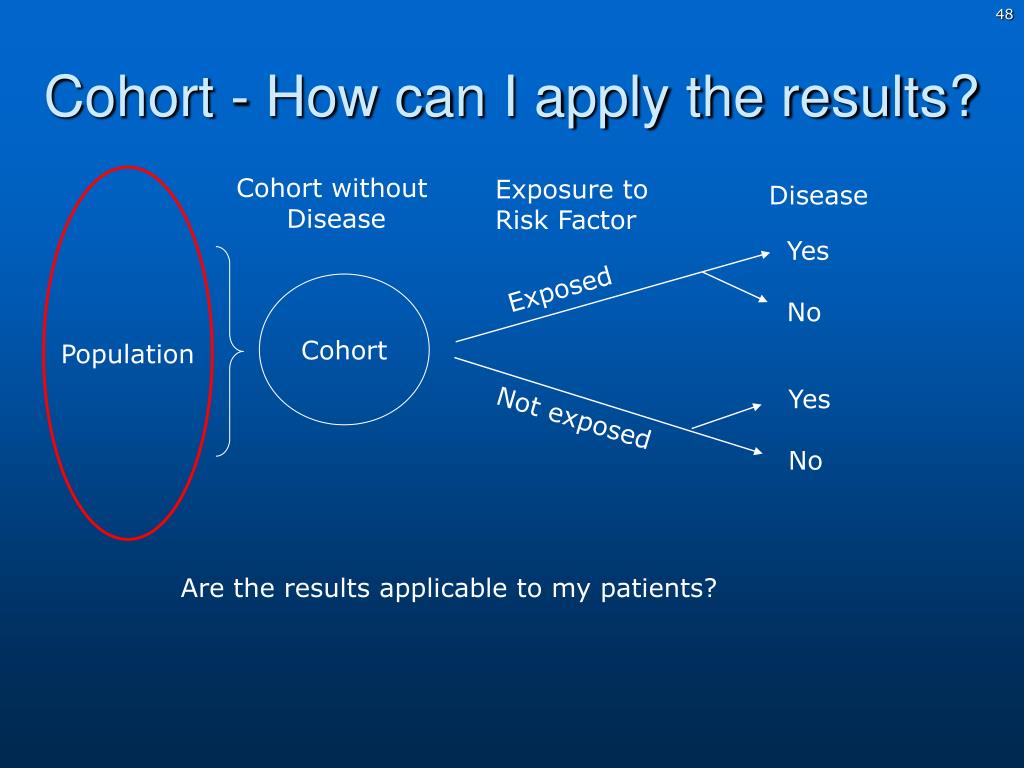 48

Cohort - How can I apply the results?

Cohort without Disease

Exposure to Risk Factor

Disease

Population

Cohort

Exposed

Yes

No

Not exposed

Yes

No

Are the results applicable to my patients?